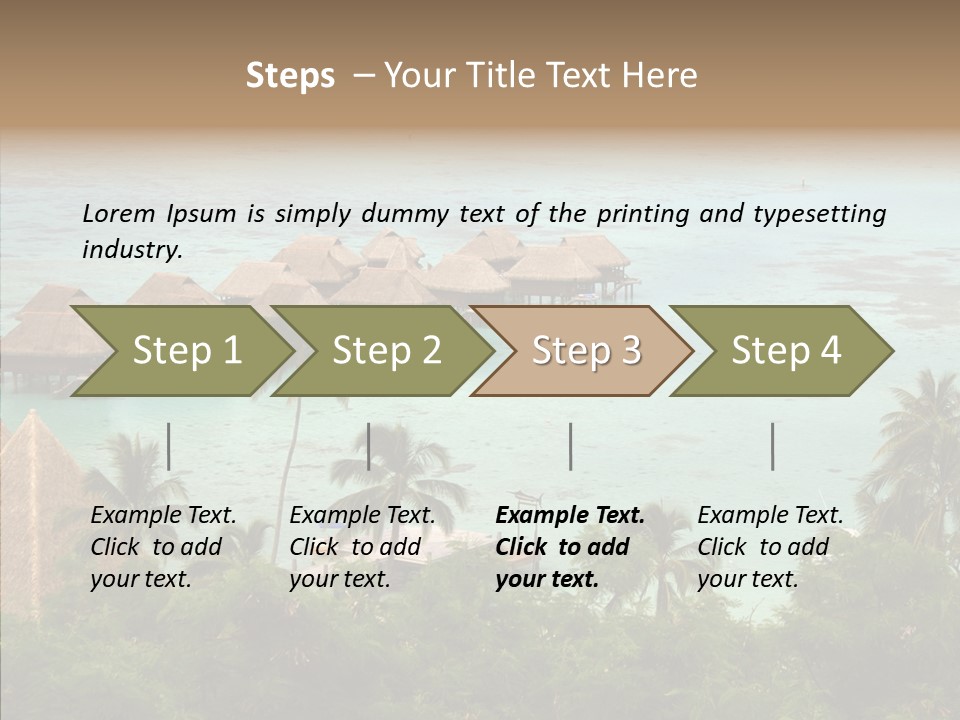 Steps – Your Title Text Here

Lorem Ipsum is simply dummy text of the printing and typesetting industry.

Step 1

Step 2

Step 3

Step 4

Example Text. Click to add your text.

Example Text. Click to add your text.

Example Text. Click to add your text.

Example Text. Click to add your text.